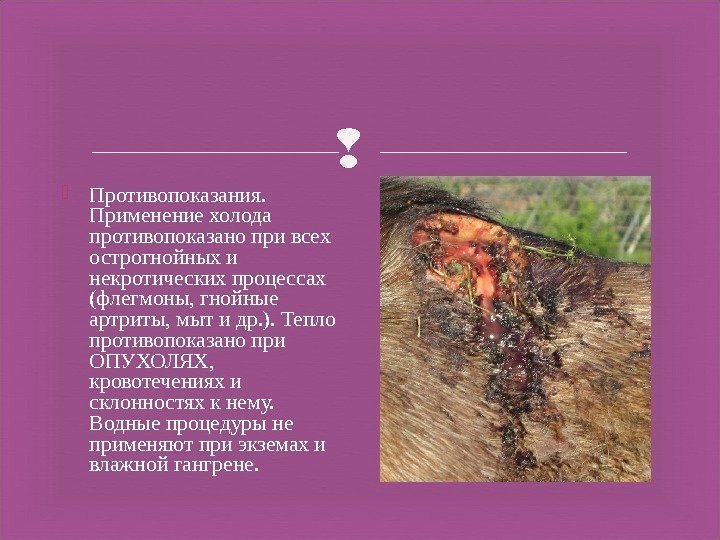 Противопоказания. Применение холода противопоказано при всех острогнойных и некротических процессах (флегмоны, гнойные артриты, мыт и др.). Тепло противопоказано при ОПУХОЛЯХ, кровотечениях и склонностях к нему. Водные процедуры не применяют при экземах и влажной гангрене.